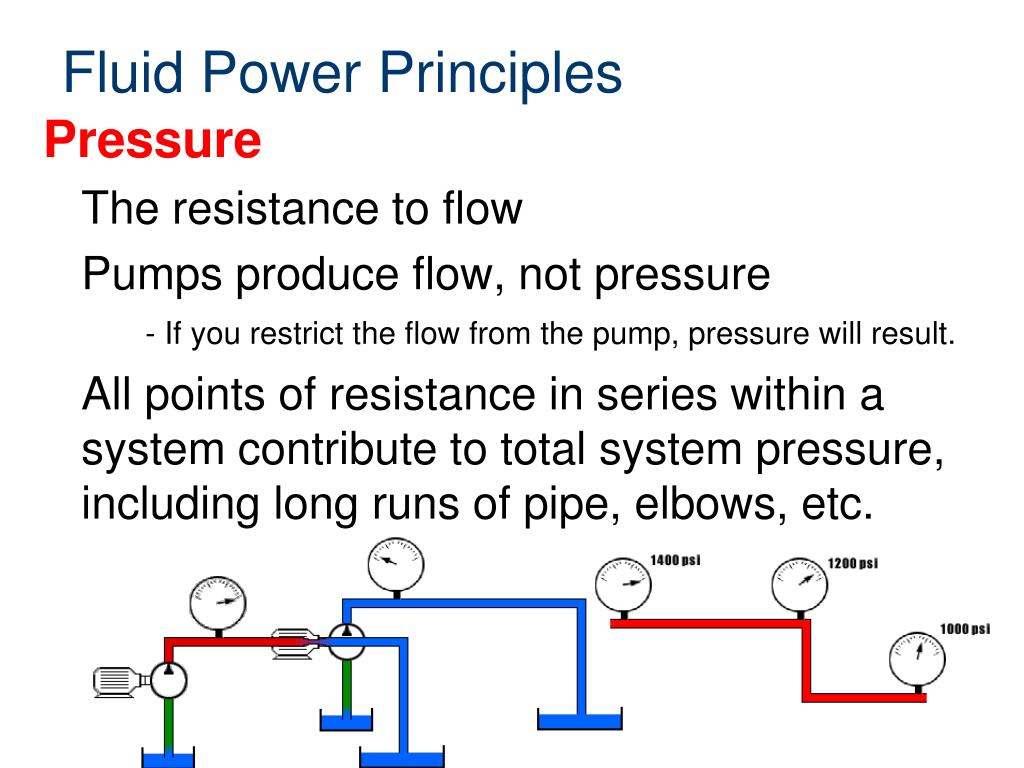 Fluid Power Principles

Pressure

The resistance to flow

Pumps produce flow, not pressure

- If you restrict the flow from the pump, pressure will result.

All points of resistance in series within a system contribute to total system pressure, including long runs of pipe, elbows, etc.

1400 psi

1200 psi

1000 psi